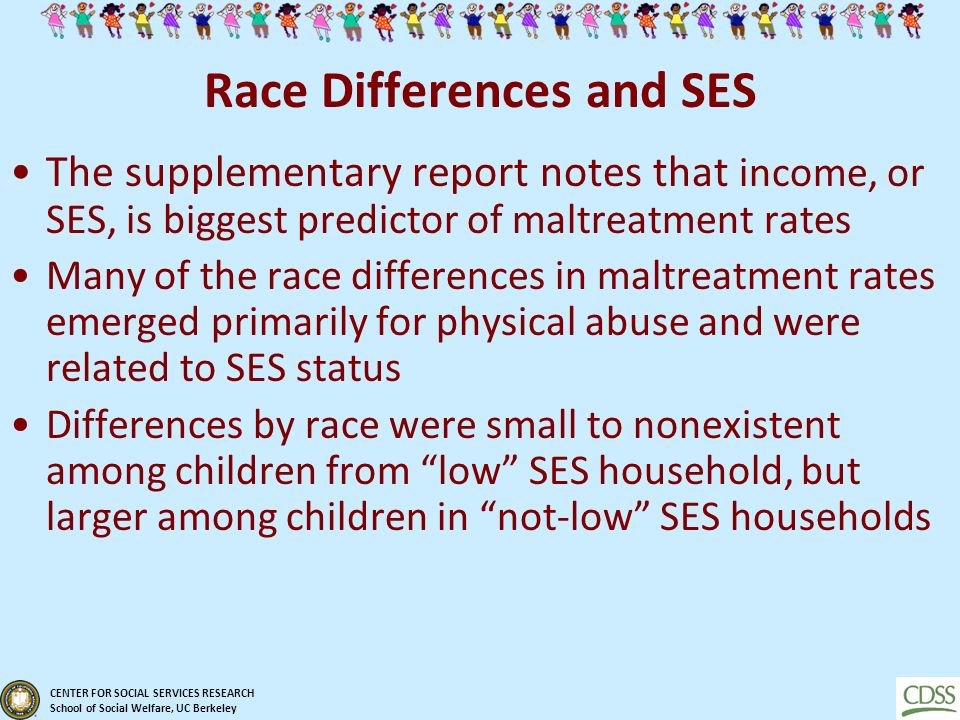 Race Differences and SES

• The supplementary report notes that income, or SES, is biggest predictor of maltreatment rates

• Many of the race differences in maltreatment rates emerged primarily for physical abuse and were related to SES status

• Differences by race were small to nonexistent among children from “low” SES household, but larger among children in “not-low” SES households

CENTER FOR SOCIAL SERVICES RESEARCH
School of Social Welfare, UC Berkeley

CDSS